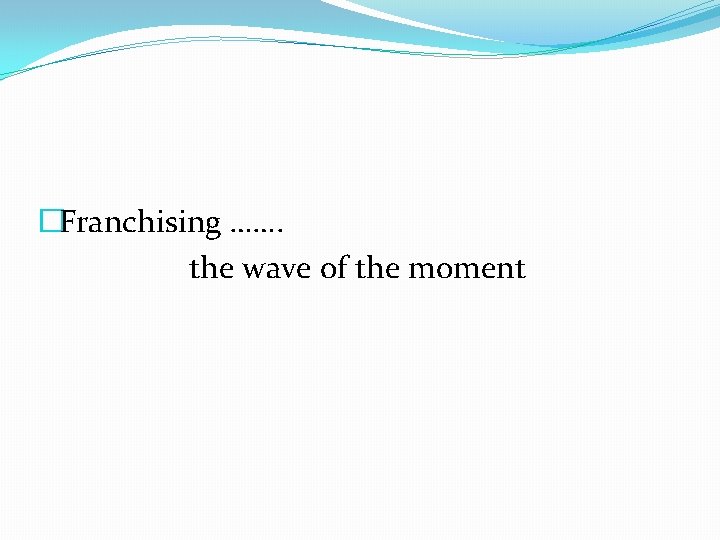 Franchising …….
the wave of the moment